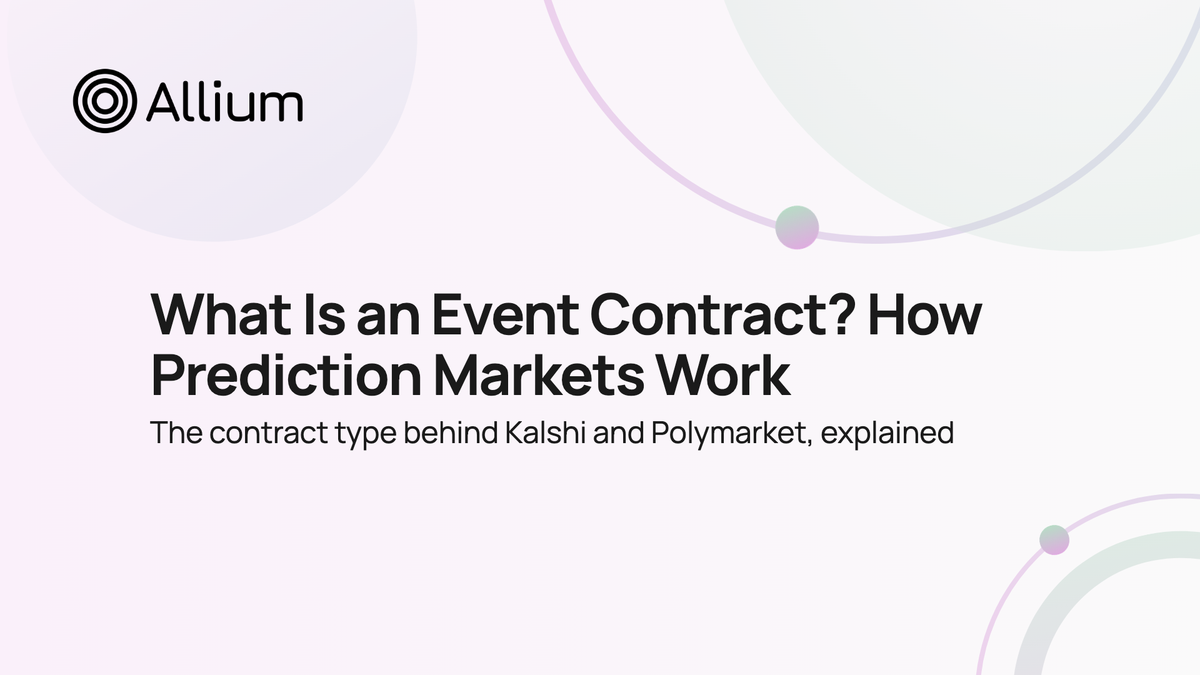 Allium

What Is an Event Contract? How Prediction Markets Work

The contract type behind Kalshi and Polymarket, explained